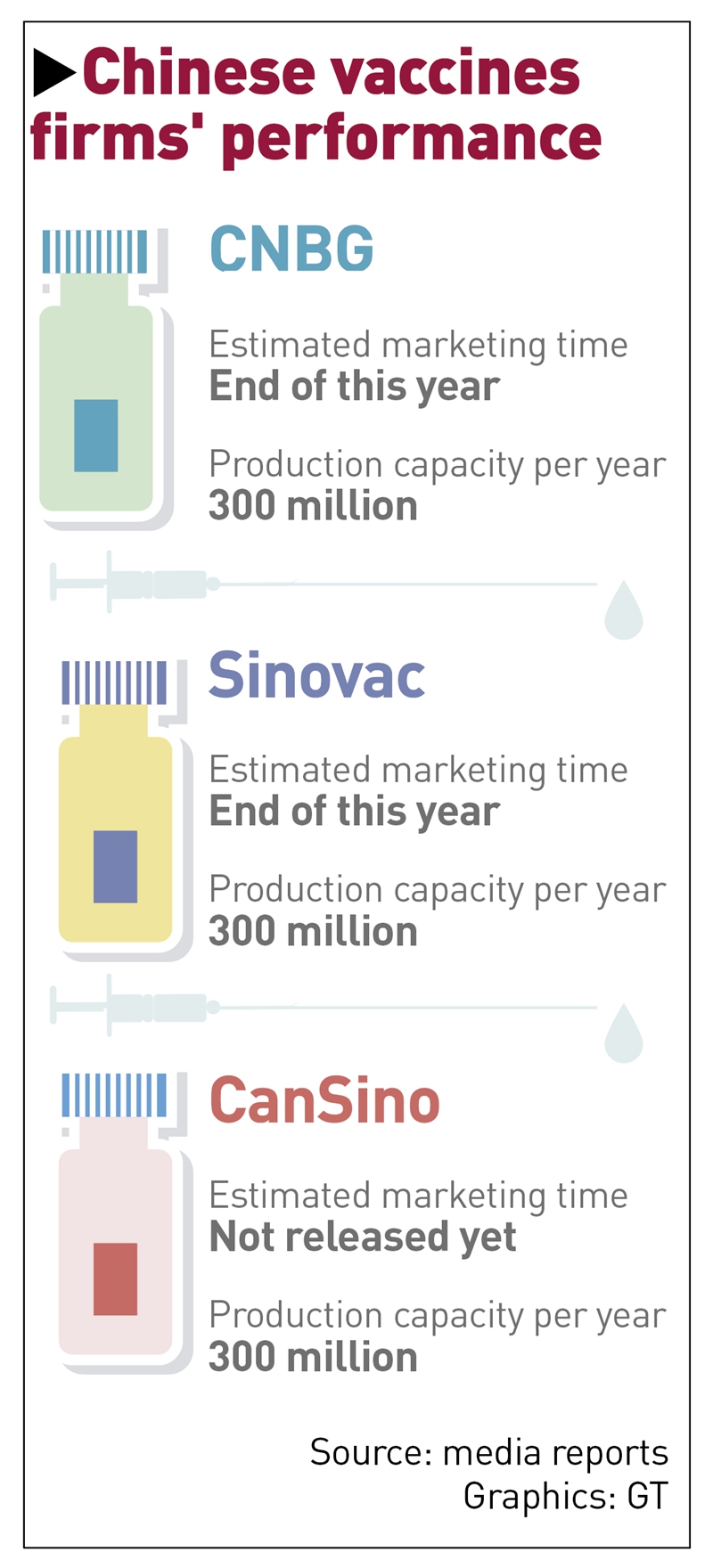 Chinese vaccines firms' performance

CNBG

Estimated marketing time
End of this year

Production capacity per year
300 million

Sinovac

Estimated marketing time
End of this year

Production capacity per year
300 million

CanSino

Estimated marketing time
Not released yet

Production capacity per year
300 million

Source: media reports
Graphics: GT